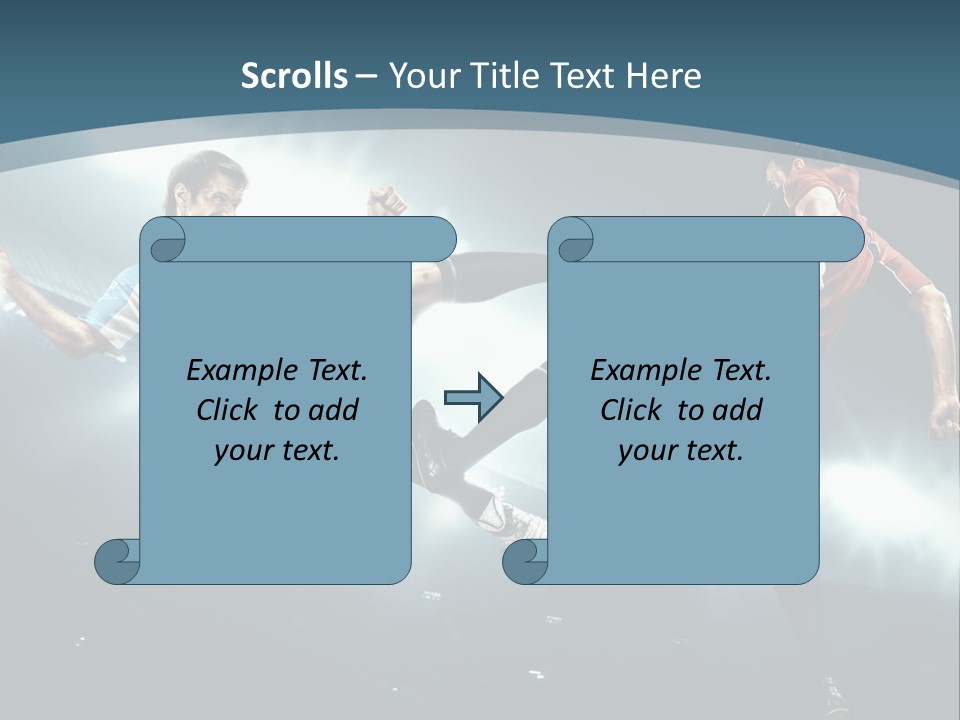 Scrolls – Your Title Text Here

Example Text. Click to add your text.

Example Text. Click to add your text.